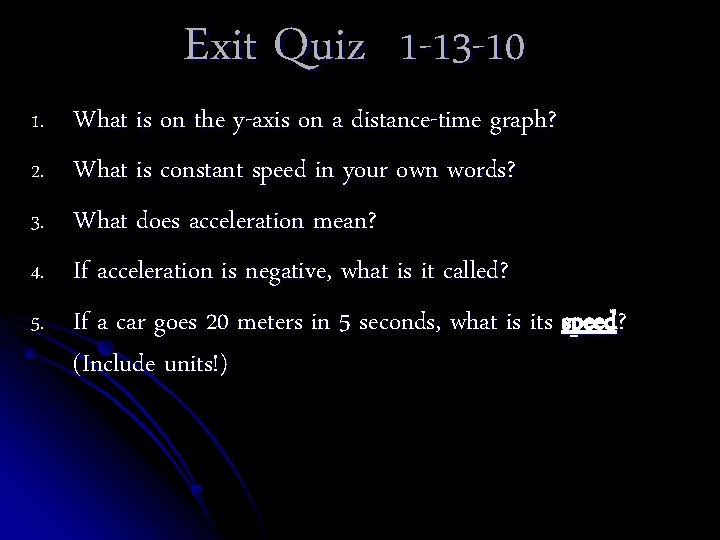 Exit Quiz 1-13-10

1. What is on the y-axis on a distance-time graph?
2. What is constant speed in your own words?
3. What does acceleration mean?
4. If acceleration is negative, what is it called?
5. If a car goes 20 meters in 5 seconds, what is its speed? (Include units!)